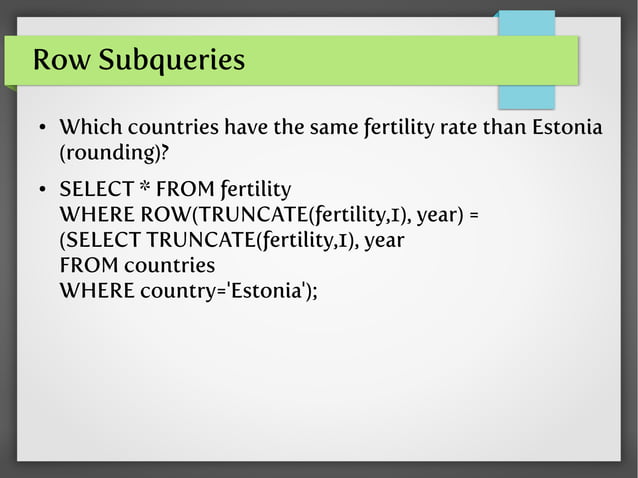 Row Subqueries

• Which countries have the same fertility rate than Estonia (rounding)?

• SELECT * FROM fertility
WHERE ROW(TRUNCATE(fertility,1), year) =
(SELECT TRUNCATE(fertility,1), year
FROM countries
WHERE country='Estonia');